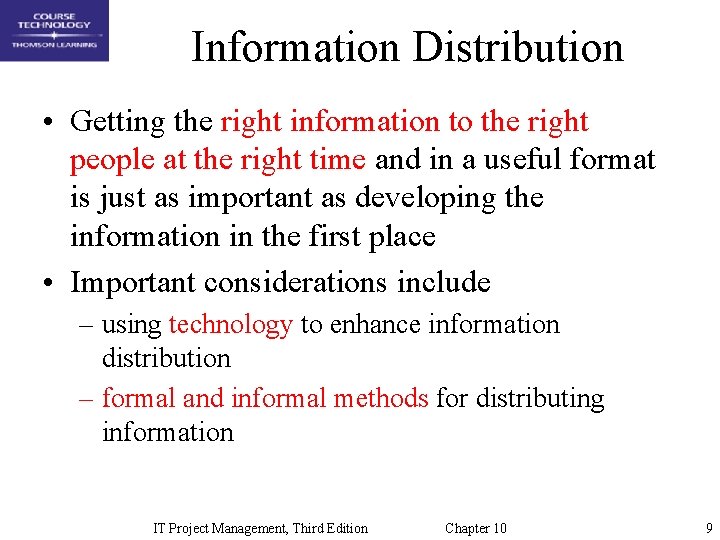 COURSE TECHNOLOGY
THOMSON LEARNING

Information Distribution

• Getting the right information to the right people at the right time and in a useful format is just as important as developing the information in the first place

• Important considerations include

– using technology to enhance information distribution

– formal and informal methods for distributing information

IT Project Management, Third Edition Chapter 10 9